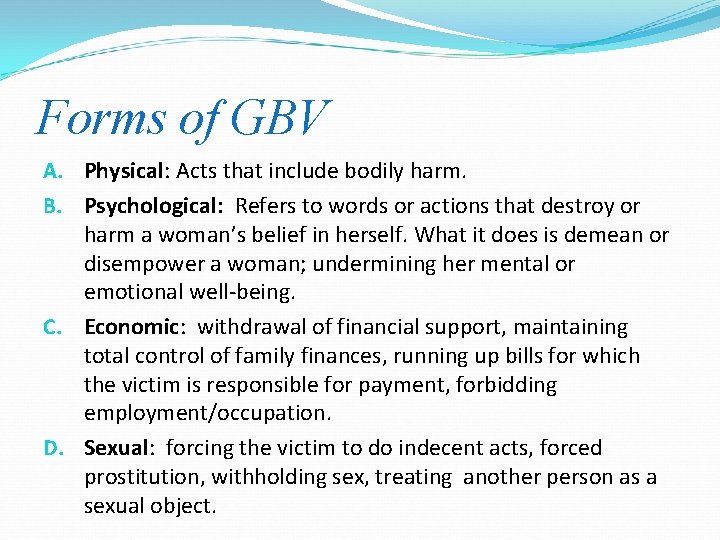 Forms of GBV

A. Physical: Acts that include bodily harm.

B. Psychological: Refers to words or actions that destroy or harm a woman's belief in herself. What it does is demean or disempower a woman; undermining her mental or emotional well-being.

C. Economic: withdrawal of financial support, maintaining total control of family finances, running up bills for which the victim is responsible for payment, forbidding employment/occupation.

D. Sexual: forcing the victim to do indecent acts, forced prostitution, withholding sex, treating another person as a sexual object.